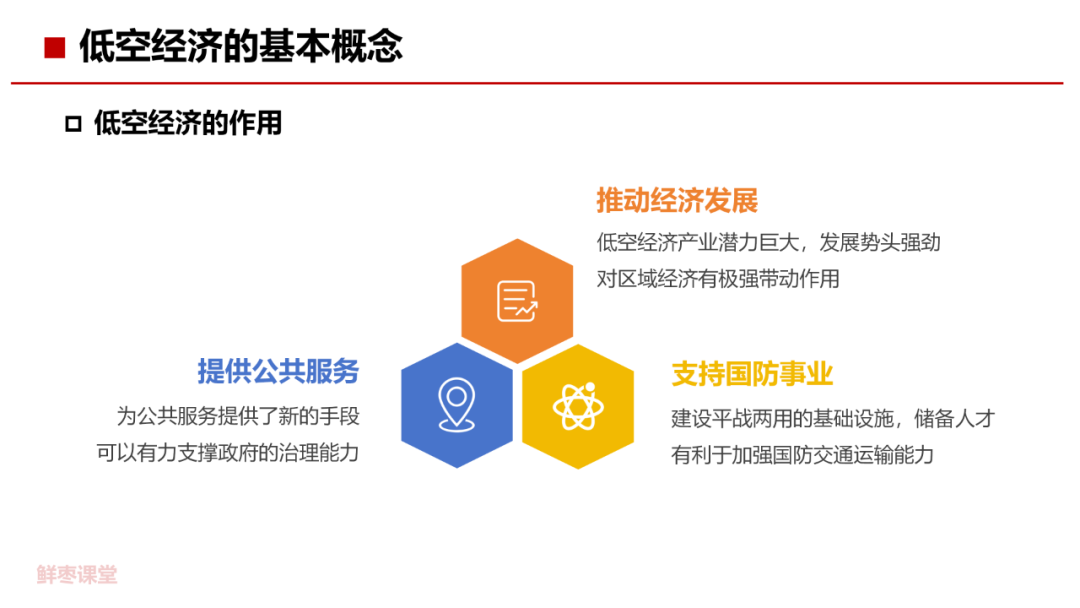 低空经济的基本概念

低空经济的作用

推动经济发展

低空经济产业潜力巨大，发展势头强劲
对区域经济有极强带动作用

提供公共服务

为公共服务提供了新的手段
可以有力支撑政府的治理能力

支持国防事业

建设平战两用的基础设施，储备人才
有利于加强国防交通运输能力

鲜枣课堂